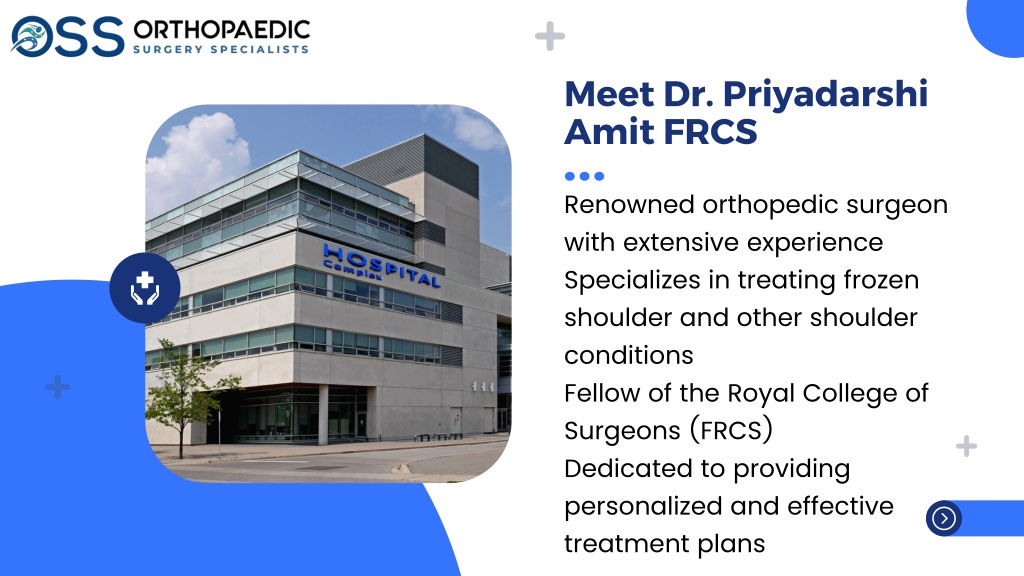 OSS ORTHOPAEDIC SURGERY SPECIALISTS

HOSPITAL Complex

Meet Dr. Priyadarshi Amit FRCS

Renowned orthopedic surgeon with extensive experience
Specializes in treating frozen shoulder and other shoulder conditions
Fellow of the Royal College of Surgeons (FRCS)
Dedicated to providing personalized and effective treatment plans